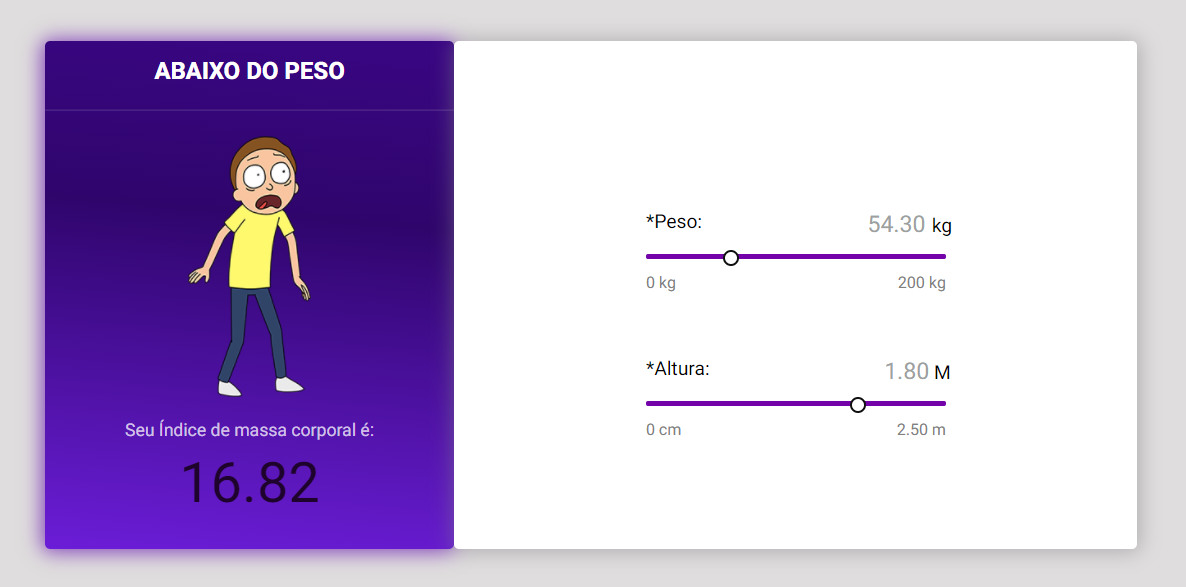 ABAIXO DO PESO

Seu Índice de massa corporal é:

16.82

*Peso: 54.30 kg

0 kg 200 kg

*Altura: 1.80 M

0 cm 2.50 m